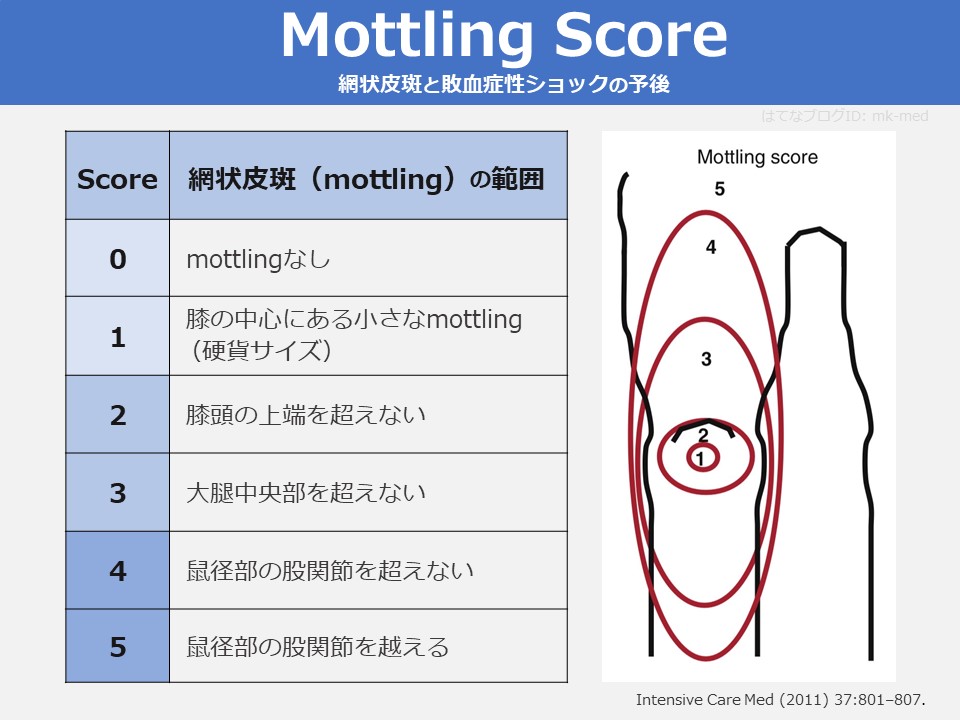 Mottling Score

網状皮斑と敗血症性ショックの予後

はてなブログID: mk-med

| Score | 網状皮斑（mottling）の範囲 |
|---|---|
| 0 | mottlingなし |
| 1 | 膝の中心にある小さなmottling（硬貨サイズ） |
| 2 | 膝頭の上端を超えない |
| 3 | 大腿中央部を超えない |
| 4 | 鼠径部の股関節を超えない |
| 5 | 鼠径部の股関節を越える |

Mottling score

5

4

3

2

1

Intensive Care Med (2011) 37:801–807.